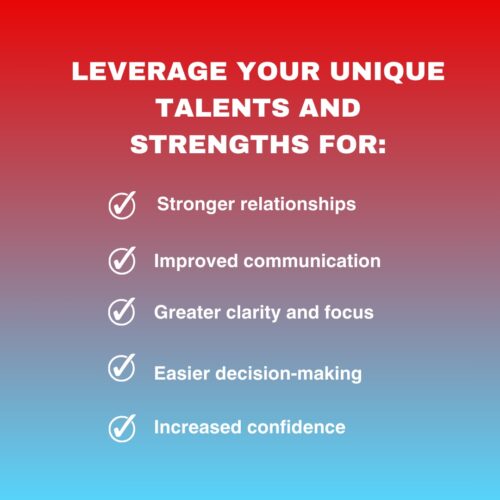 LEVERAGE YOUR UNIQUE TALENTS AND STRENGTHS FOR:

Stronger relationships

Improved communication

Greater clarity and focus

Easier decision-making

Increased confidence